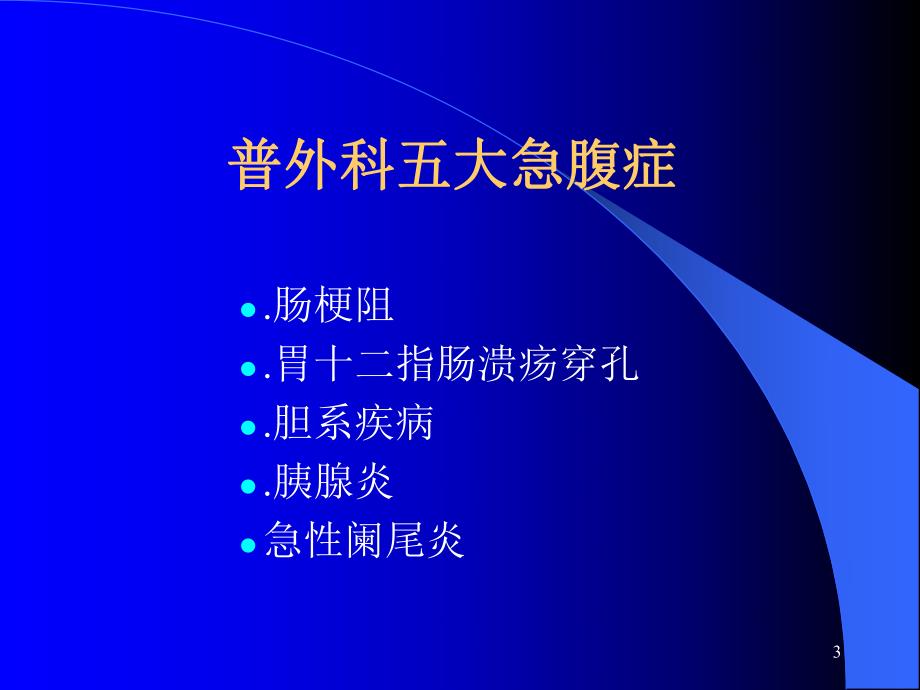 普外科五大急腹症

- .肠梗阻
- .胃十二指肠溃疡穿孔
- .胆系疾病
- .胰腺炎
- 急性阑尾炎

3